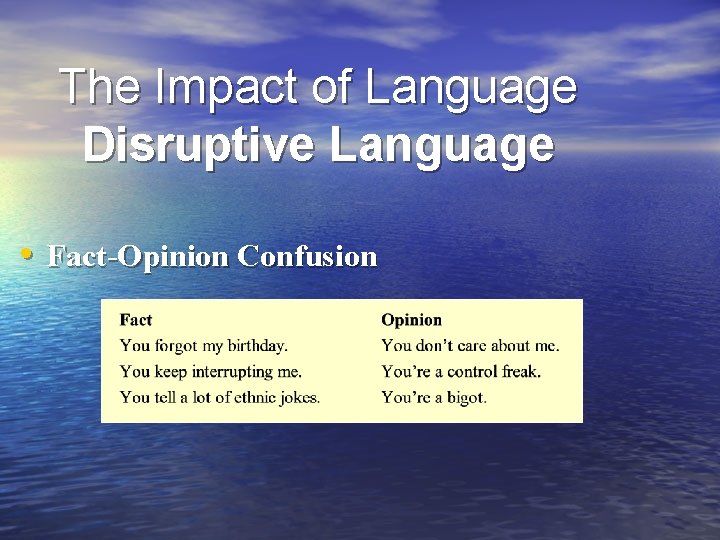 The Impact of Language
Disruptive Language

• Fact-Opinion Confusion

| Fact | Opinion |
|---|---|
| You forgot my birthday. | You don't care about me. |
| You keep interrupting me. | You're a control freak. |
| You tell a lot of ethnic jokes. | You're a bigot. |